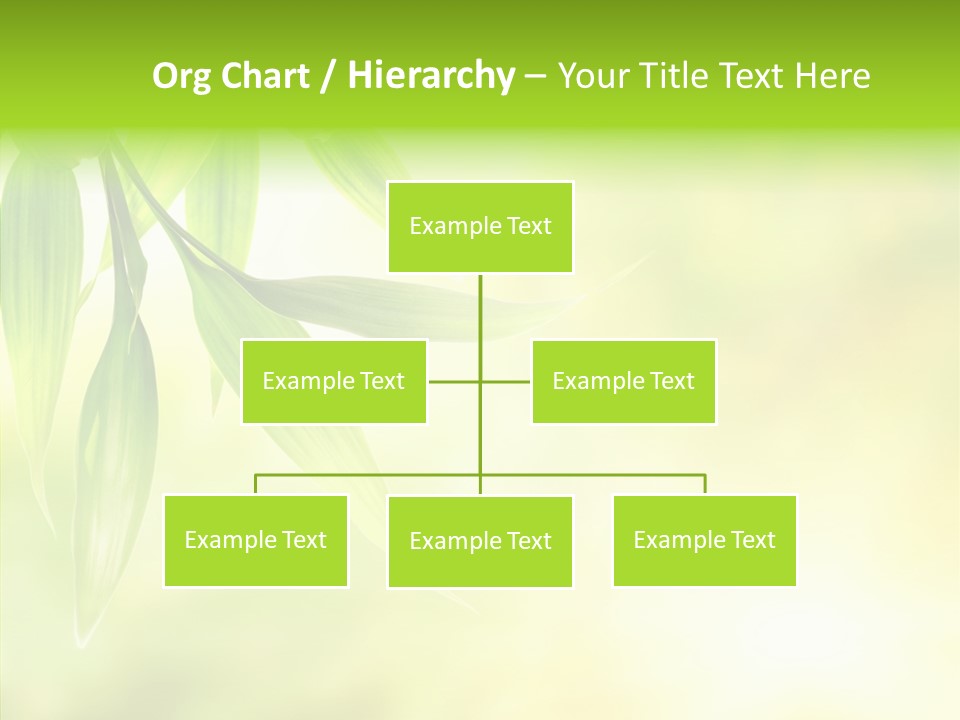 Org Chart / Hierarchy – Your Title Text Here

Example Text

Example Text

Example Text

Example Text

Example Text

Example Text